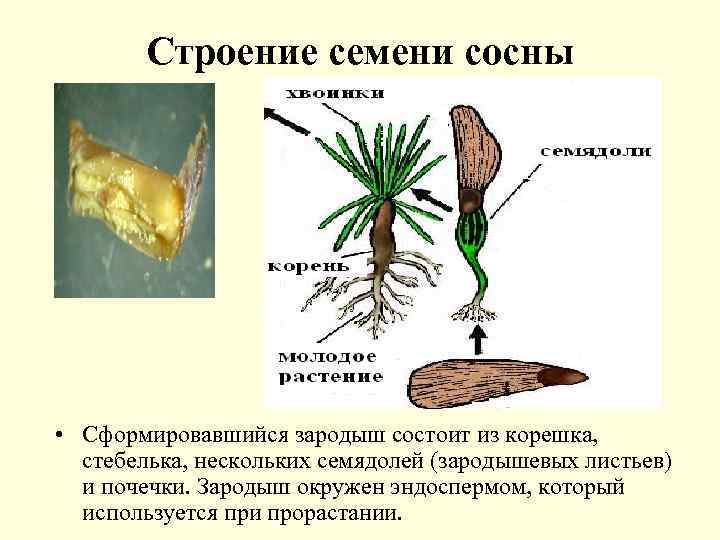 Строение семени сосны

хвоинки

семядоли

корень

молодое растение

• Сформировавшийся зародыш состоит из корешка, стебелька, нескольких семядолей (зародышевых листьев) и почечки. Зародыш окружен эндоспермом, который используется при прорастании.